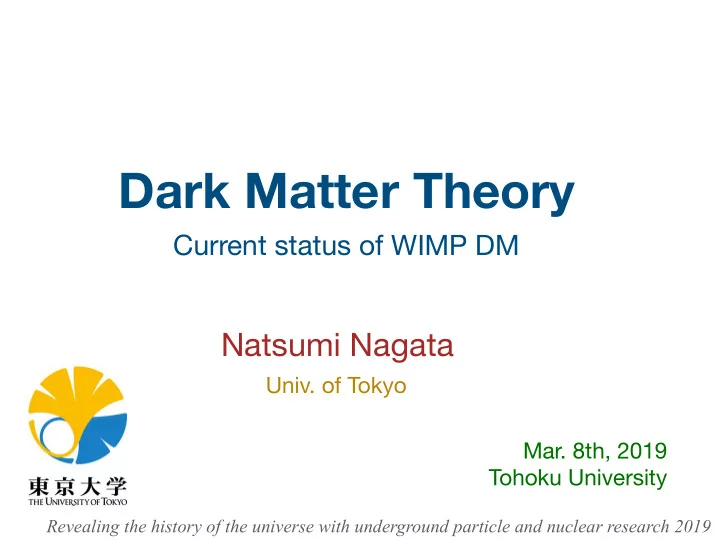 Dark Matter Theory

Current status of WIMP DM

Natsumi Nagata

Univ. of Tokyo

東京大学
THE UNIVERSITY OF TOKYO

Mar. 8th, 2019
Tohoku University

Revealing the history of the universe with underground particle and nuclear research 2019